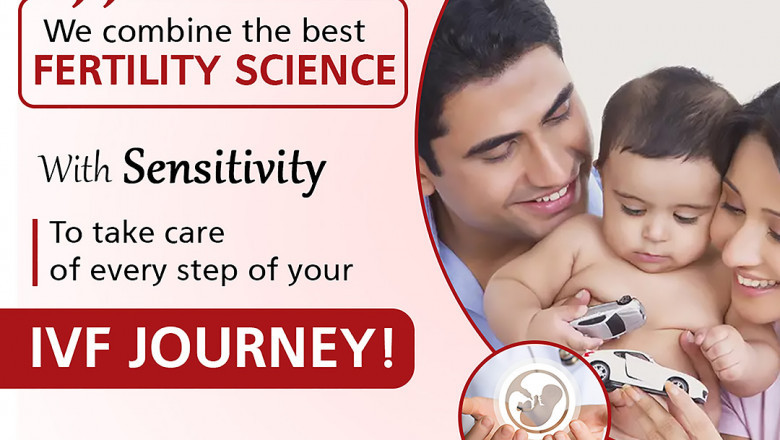 We combine the best
FERTILITY SCIENCE

With Sensitivity

To take care of every step of your

IVF JOURNEY!